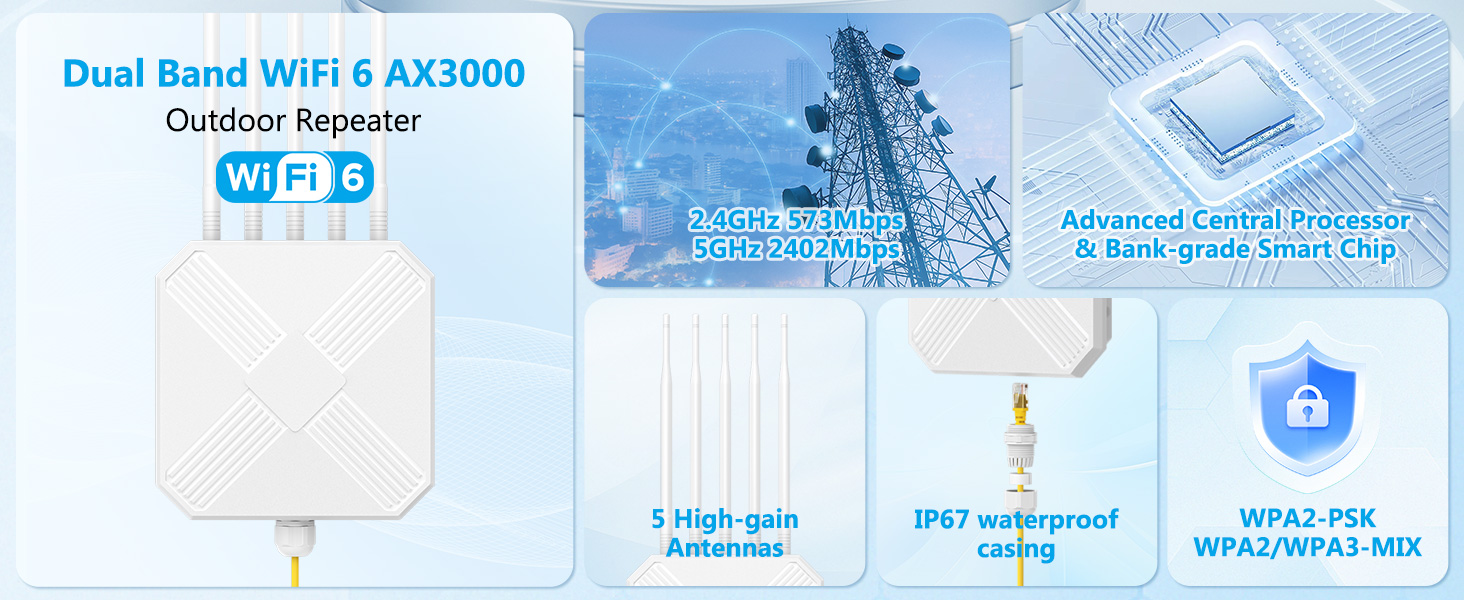 Dual Band WiFi 6 AX3000
Outdoor Repeater

WiFi 6

2.4GHz 573Mbps
5GHz 2402Mbps

Advanced Central Processor & Bank-grade Smart Chip

5 High-gain Antennas

IP67 waterproof casing

WPA2-PSK
WPA2/WPA3-MIX